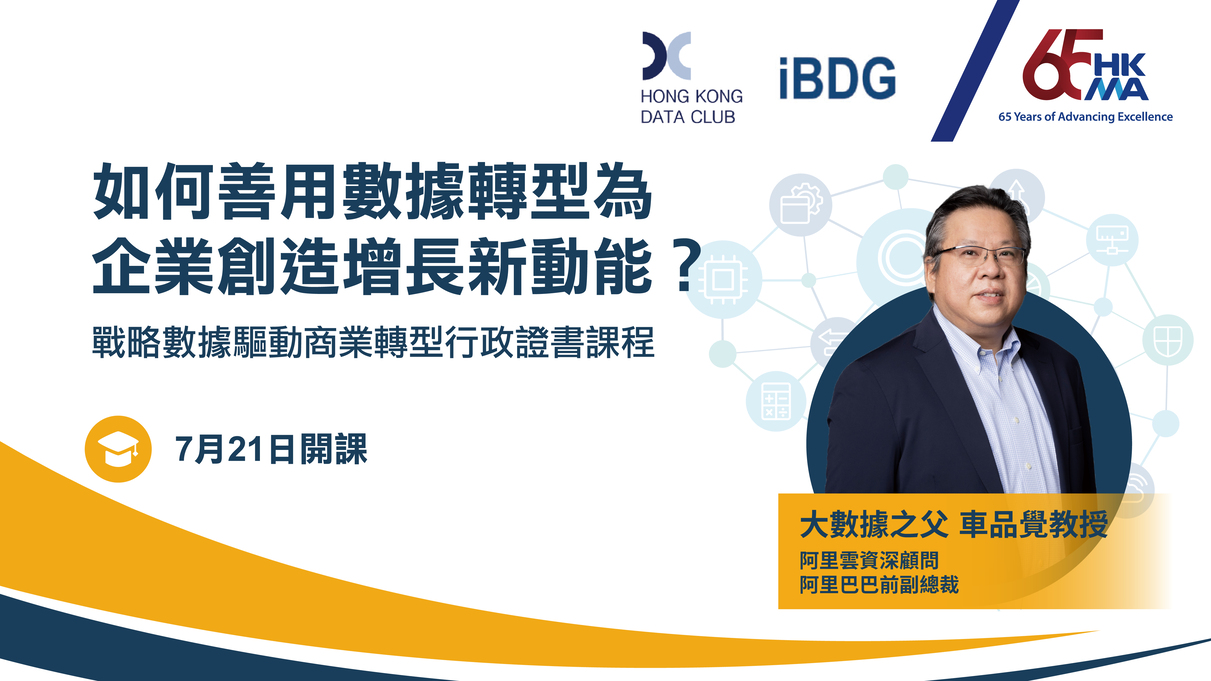 HONG KONG DATA CLUB

iBDG

65 HKMA
65 Years of Advancing Excellence

如何善用數據轉型為企業創造增長新動能？

戰略數據驅動商業轉型行政證書課程

7月21日開課

大數據之父 車品覺教授
阿里雲資深顧問
阿里巴巴前副總裁